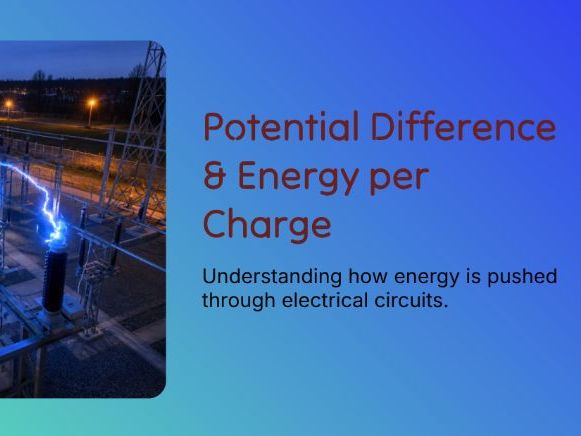 Potential Difference & Energy per Charge

Understanding how energy is pushed through electrical circuits.